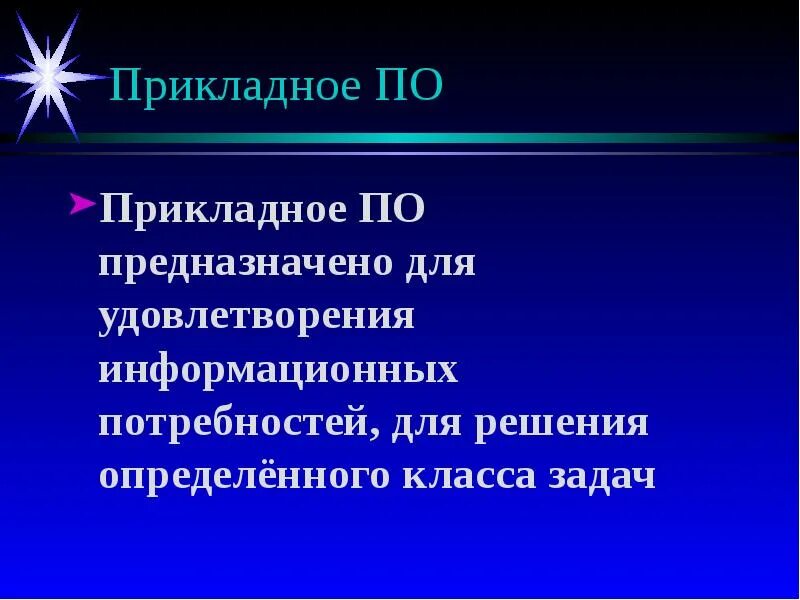 Прикладное ПО

Прикладное ПО предназначено для удовлетворения информационных потребностей, для решения определённого класса задач